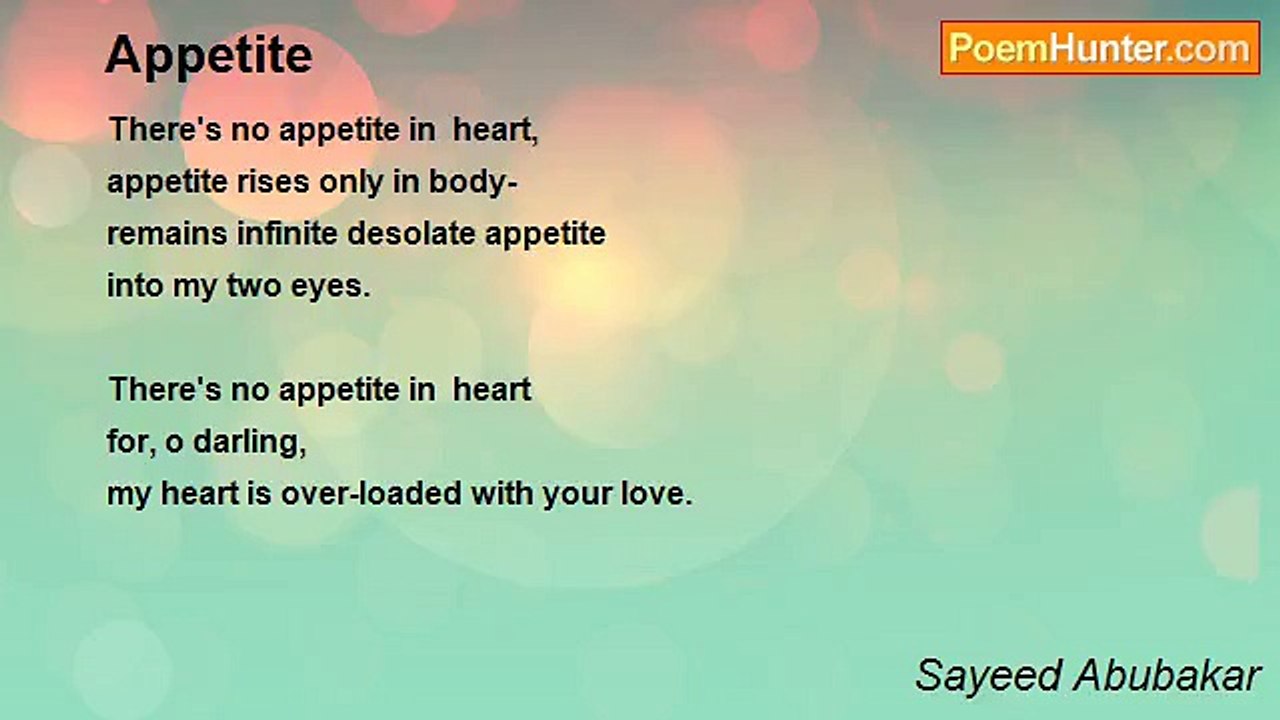 Appetite

PoemHunter.com

There's no appetite in heart,
appetite rises only in body-
remains infinite desolate appetite
into my two eyes.

There's no appetite in heart
for, o darling,
my heart is over-loaded with your love.

Sayeed Abubakar